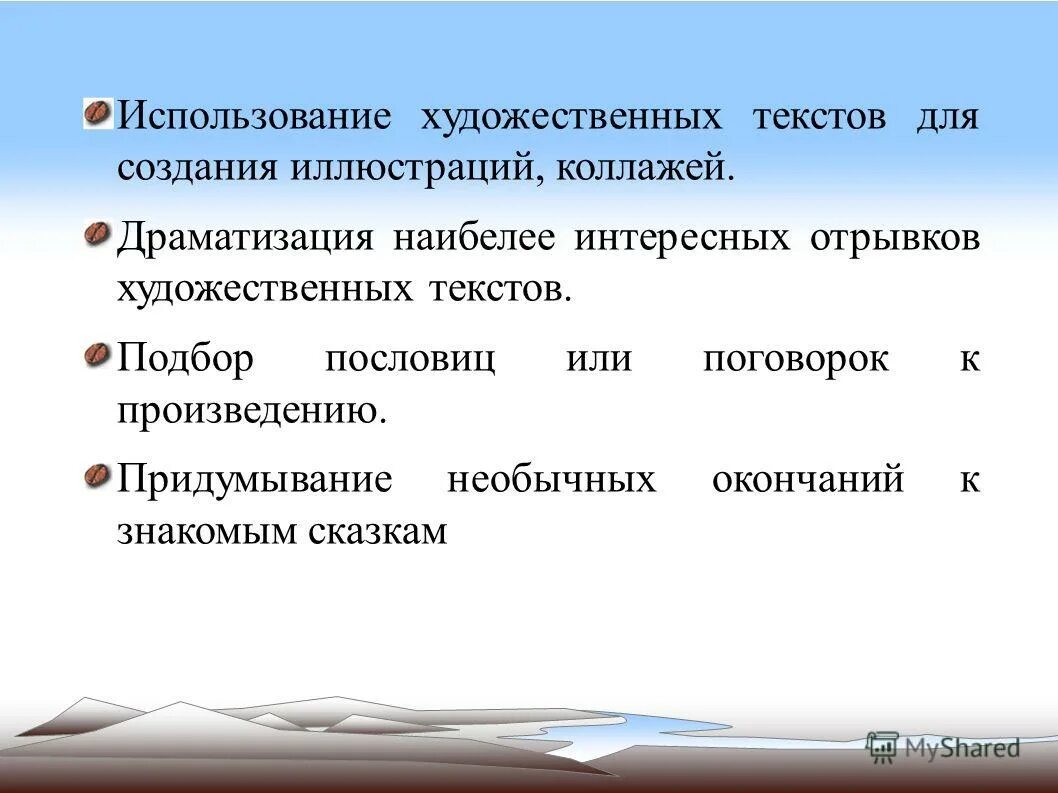 Использование художественных текстов для создания иллюстраций, коллажей.

Драматизация наибелее интересных отрывков художественных текстов.

Подбор пословиц или поговорок к произведению.

Придумывание необычных окончаний к знакомым сказкам

MyShared